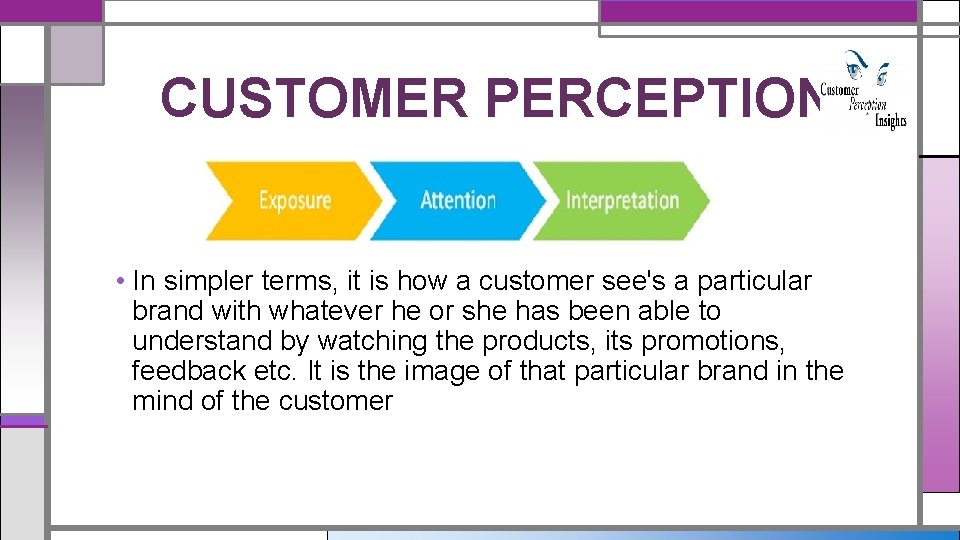 CUSTOMER PERCEPTION

Customer Perception Insights

Exposure

Attention

Interpretation

• In simpler terms, it is how a customer see's a particular brand with whatever he or she has been able to understand by watching the products, its promotions, feedback etc. It is the image of that particular brand in the mind of the customer